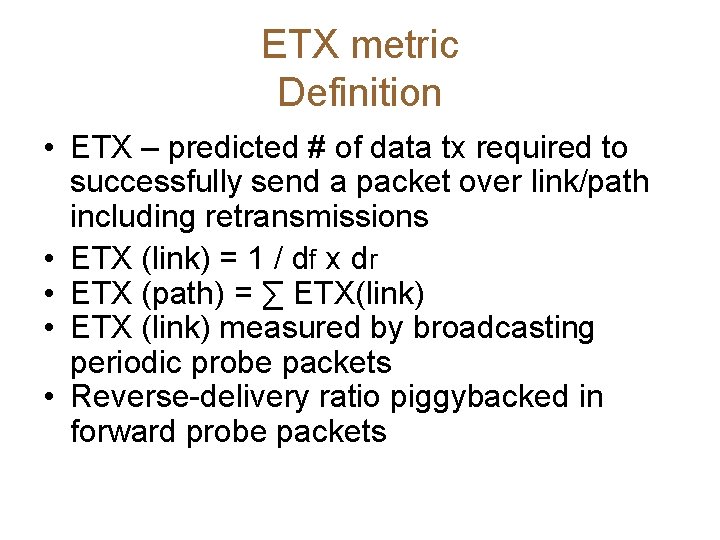 ETX metric
Definition

• ETX – predicted # of data tx required to successfully send a packet over link/path including retransmissions
• ETX (link) = $1 / d_f \times d_r$
• ETX (path) = $\sum$ ETX(link)
• ETX (link) measured by broadcasting periodic probe packets
• Reverse-delivery ratio piggybacked in forward probe packets